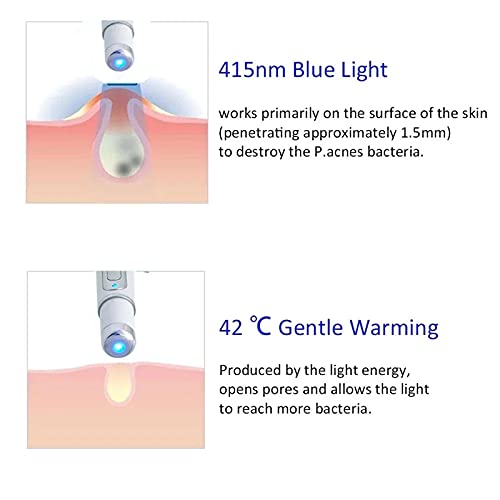 415nm Blue Light

works primarily on the surface of the skin (penetrating approximately 1.5mm) to destroy the P.acnes bacteria.

42 ℃ Gentle Warming

Produced by the light energy, opens pores and allows the light to reach more bacteria.